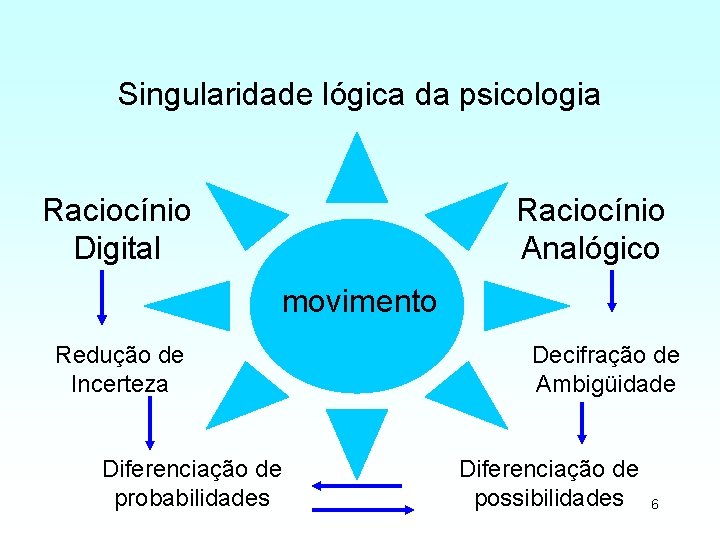 Singularidade lógica da psicologia

Raciocínio Digital

Redução de Incerteza

Diferenciação de probabilidades

movimento

Raciocínio Analógico

Decifração de Ambigüidade

Diferenciação de possibilidades

6